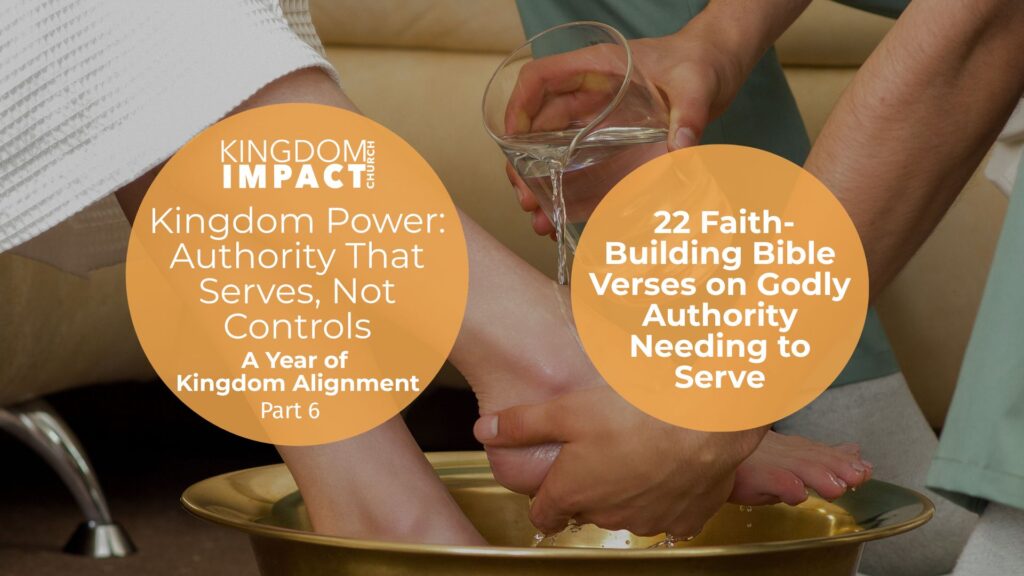 KINGDOM IMPACT CHURCH

Kingdom Power: Authority That Serves, Not Controls

A Year of Kingdom Alignment

Part 6

22 Faith-Building Bible Verses on Godly Authority Needing to Serve